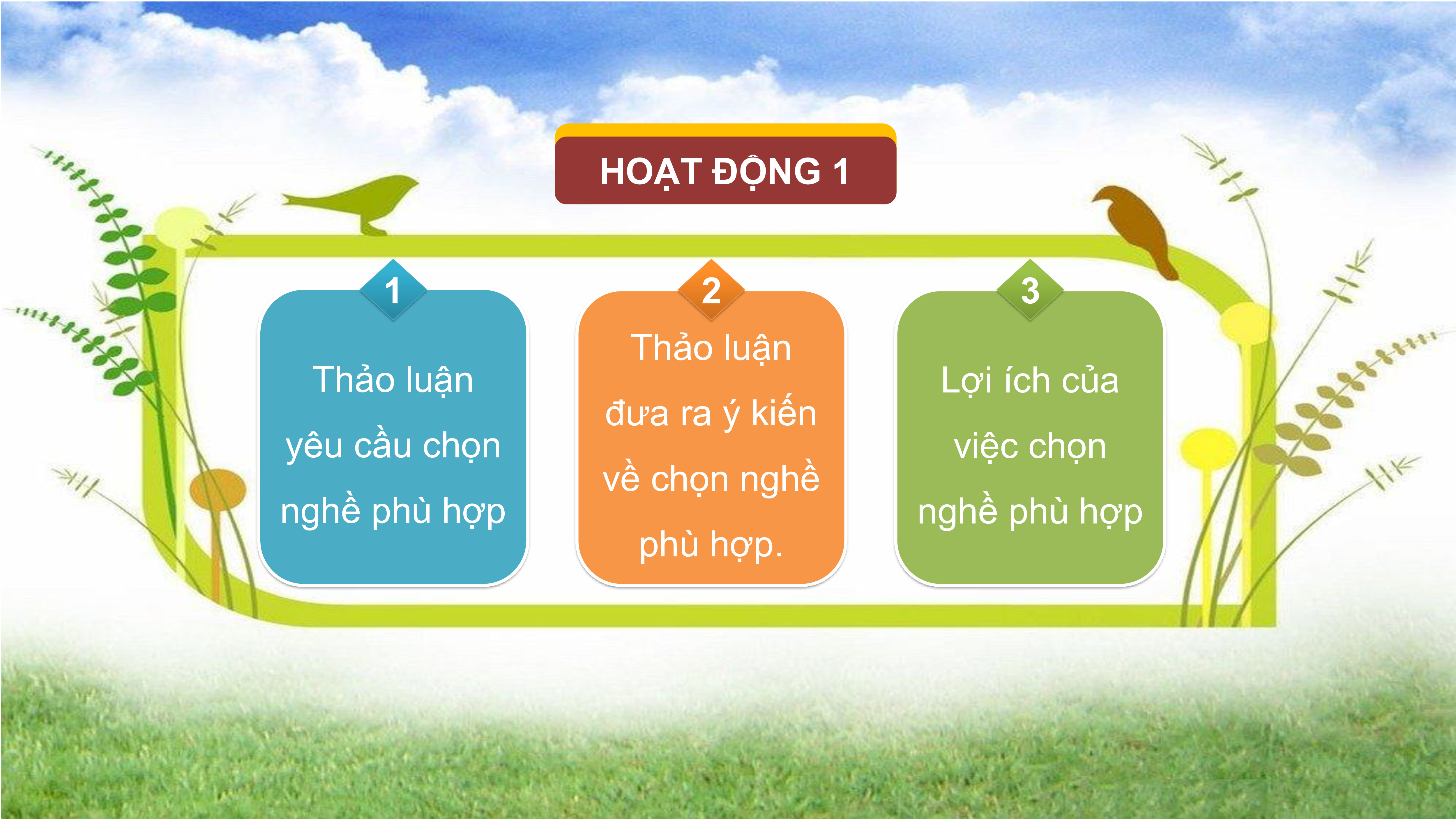 HOẠT ĐỘNG 1

1

Thảo luận yêu cầu chọn nghề phù hợp

2

Thảo luận đưa ra ý kiến về chọn nghề phù hợp.

3

Lợi ích của việc chọn nghề phù hợp